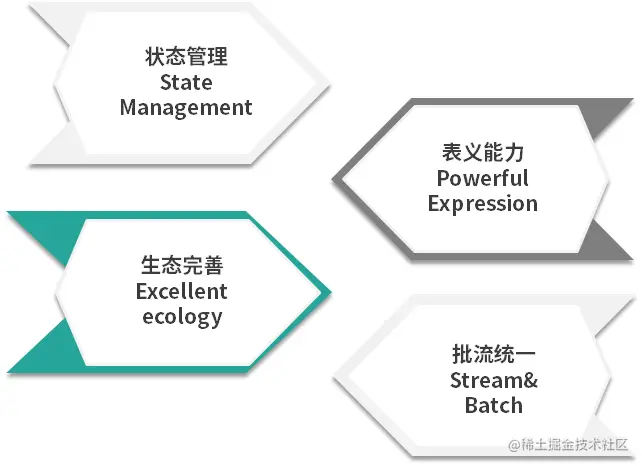 状态管理
State Management

表义能力
Powerful Expression

生态完善
Excellent ecology

批流统一
Stream& Batch

@稀土掘金技术社区